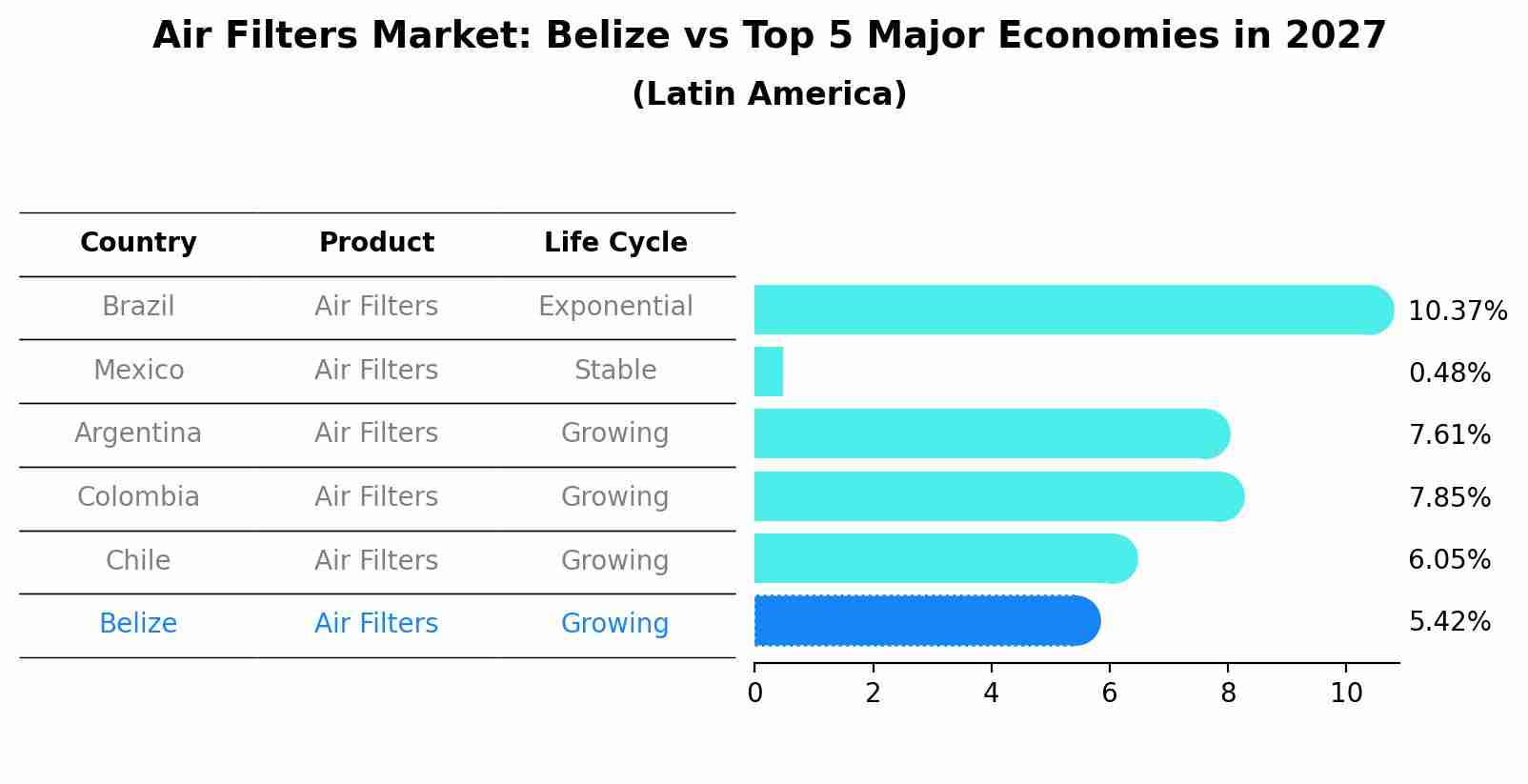 Air Filters Market: Belize vs Top 5 Major Economies in 2027
(Latin America)

| Country | Product | Life Cycle |
|---|---|---|
| Brazil | Air Filters | Exponential |
| Mexico | Air Filters | Stable |
| Argentina | Air Filters | Growing |
| Colombia | Air Filters | Growing |
| Chile | Air Filters | Growing |
| Belize | Air Filters | Growing |

10.37%
0.48%
7.61%
7.85%
6.05%
5.42%

0 2 4 6 8 10